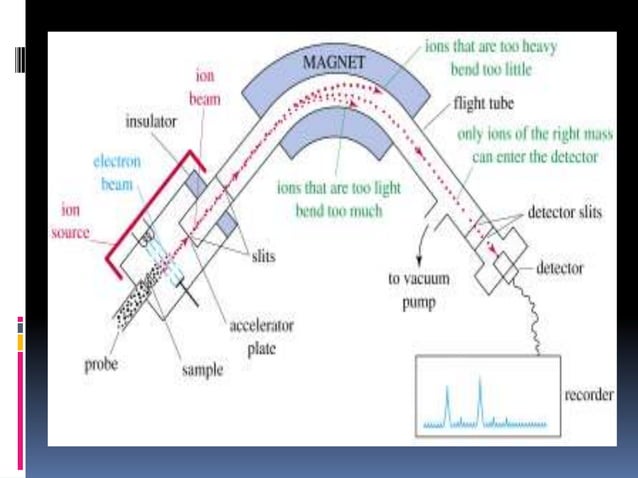 MAGNET

ions that are too heavy bend too little

ion beam

flight tube

insulator

only ions of the right mass can enter the detector

electron beam

ions that are too light bend too much

ion source

detector slits

slits

detector

to vacuum pump

accelerator plate

probe

sample

recorder